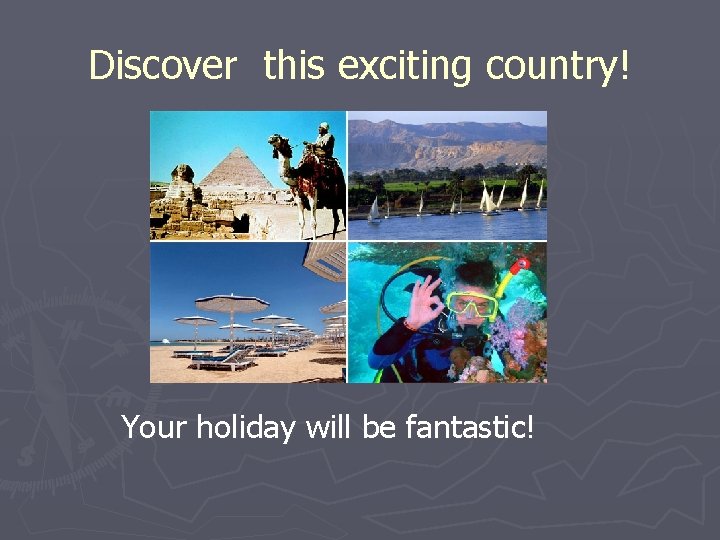 Discover  this exciting country!

Your holiday will be fantastic!